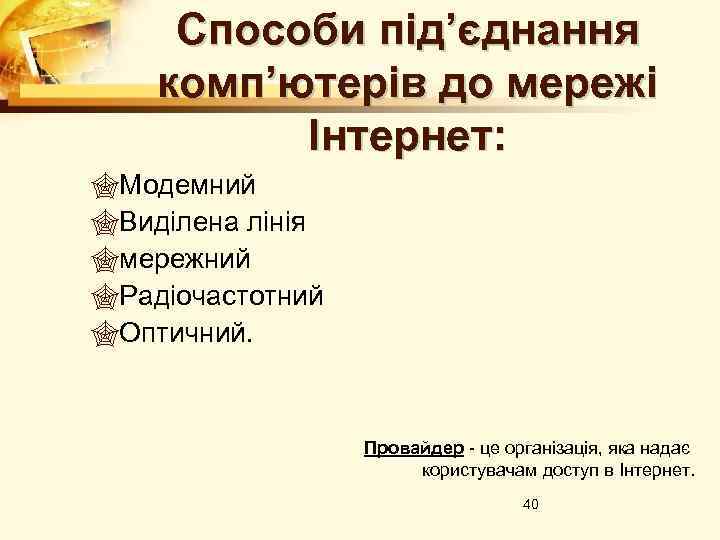 Способи під'єднання комп'ютерів до мережі Інтернет:

Модемний
Виділена лінія
мережний
Радіочастотний
Оптичний.

Провайдер - це організація, яка надає користувачам доступ в Інтернет.

40